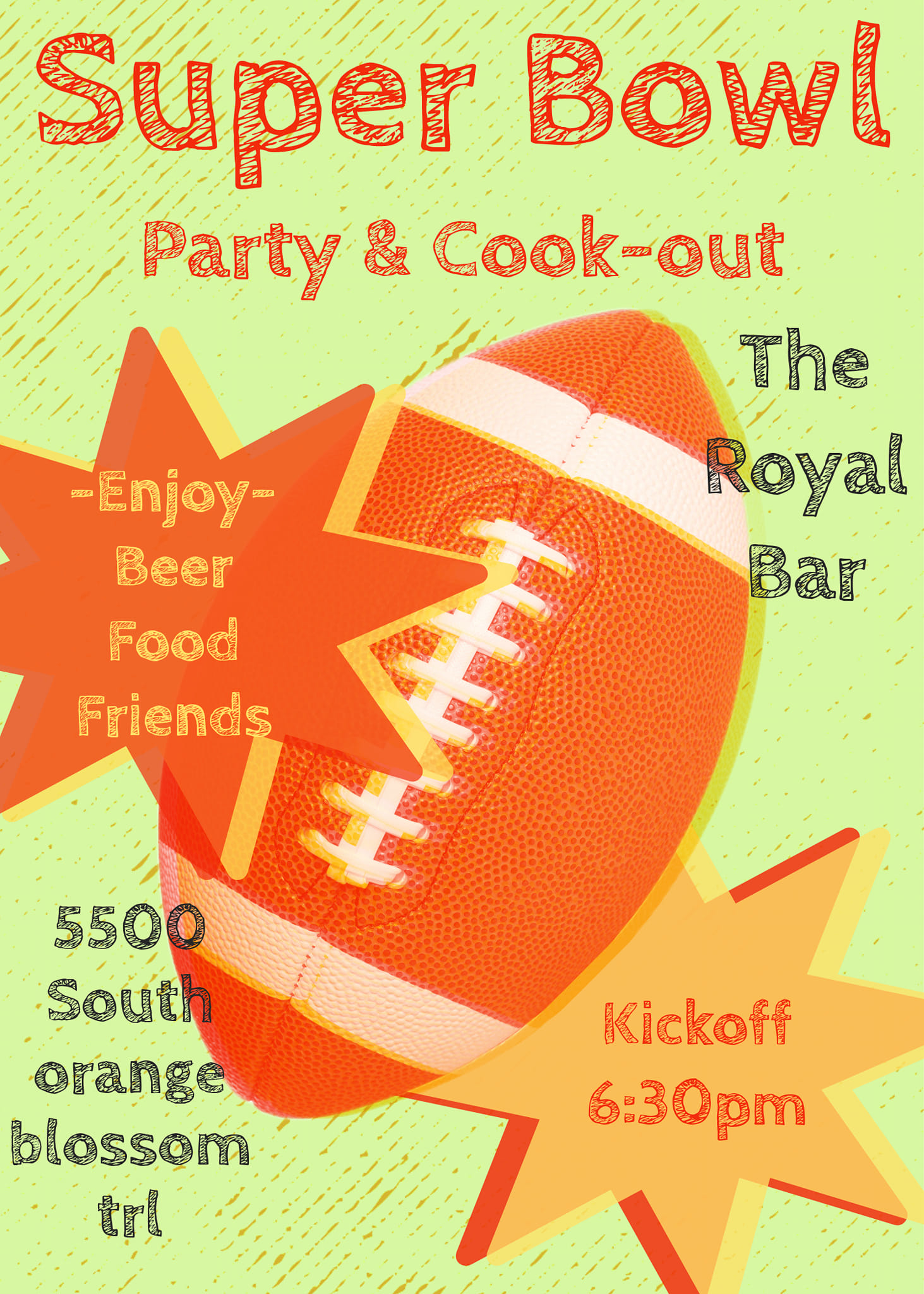 Super Bowl

Party & Cook-out

-Enjoy-
Beer
Food
Friends

The
Royal
Bar

5500
South
orange
blossom
trl

Kickoff
6:30pm